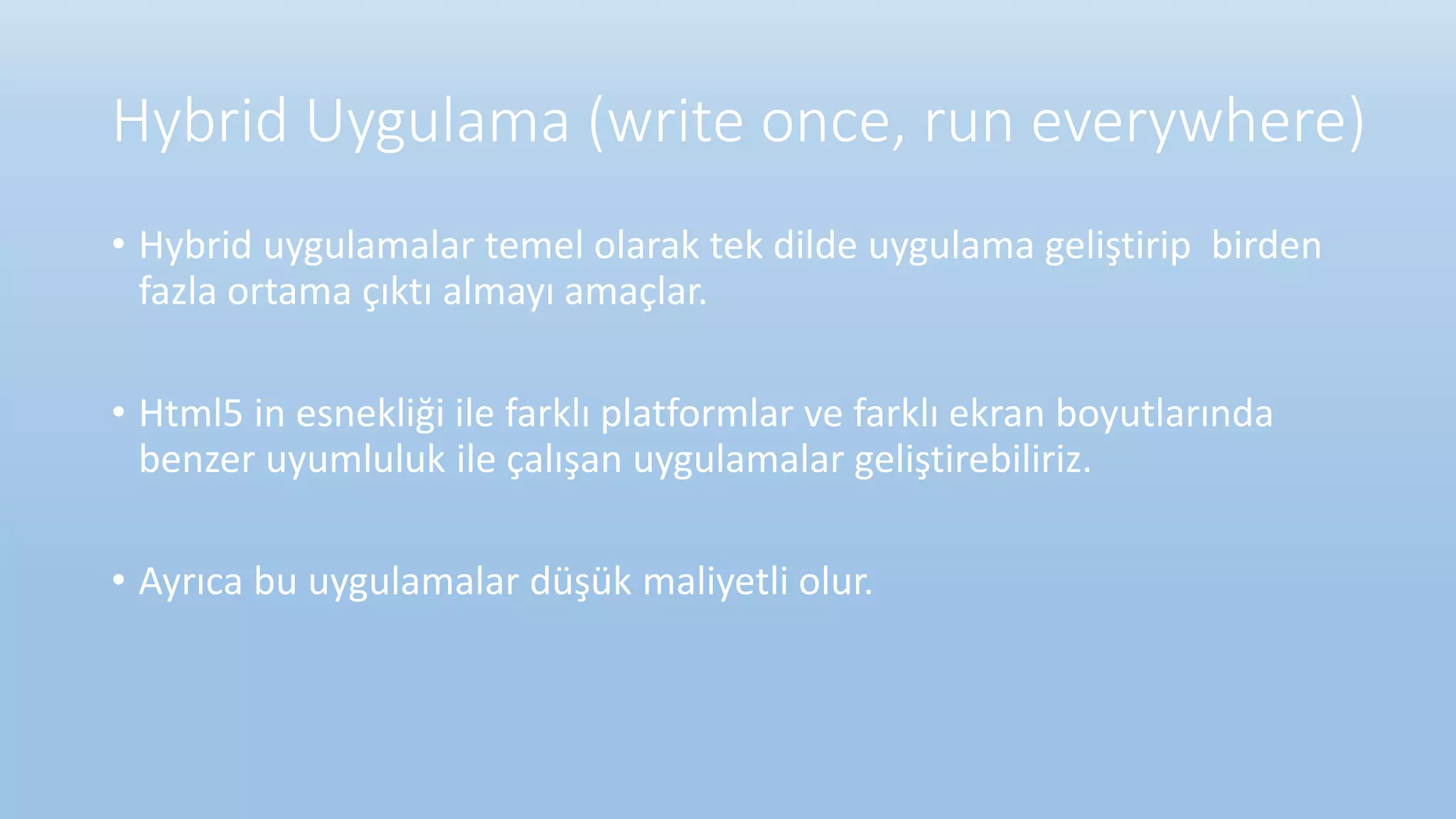 Hybrid Uygulama (write once, run everywhere)

• Hybrid uygulamalar temel olarak tek dilde uygulama geliştirip birden fazla ortama çıktı almayı amaçlar.

• Html5 in esnekliği ile farklı platformlar ve farklı ekran boyutlarında benzer uyumluluk ile çalışan uygulamalar geliştirebiliriz.

• Ayrıca bu uygulamalar düşük maliyetli olur.